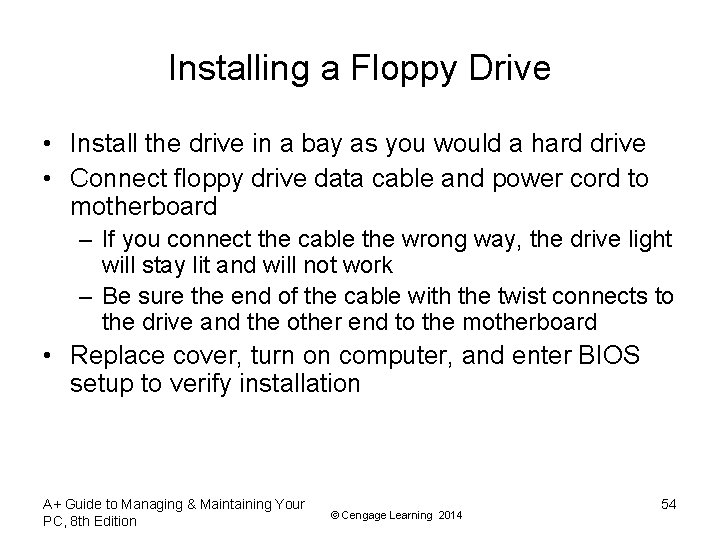 Installing a Floppy Drive

• Install the drive in a bay as you would a hard drive
• Connect floppy drive data cable and power cord to motherboard
– If you connect the cable the wrong way, the drive light will stay lit and will not work
– Be sure the end of the cable with the twist connects to the drive and the other end to the motherboard
• Replace cover, turn on computer, and enter BIOS setup to verify installation

A+ Guide to Managing & Maintaining Your PC, 8th Edition

© Cengage Learning 2014

54